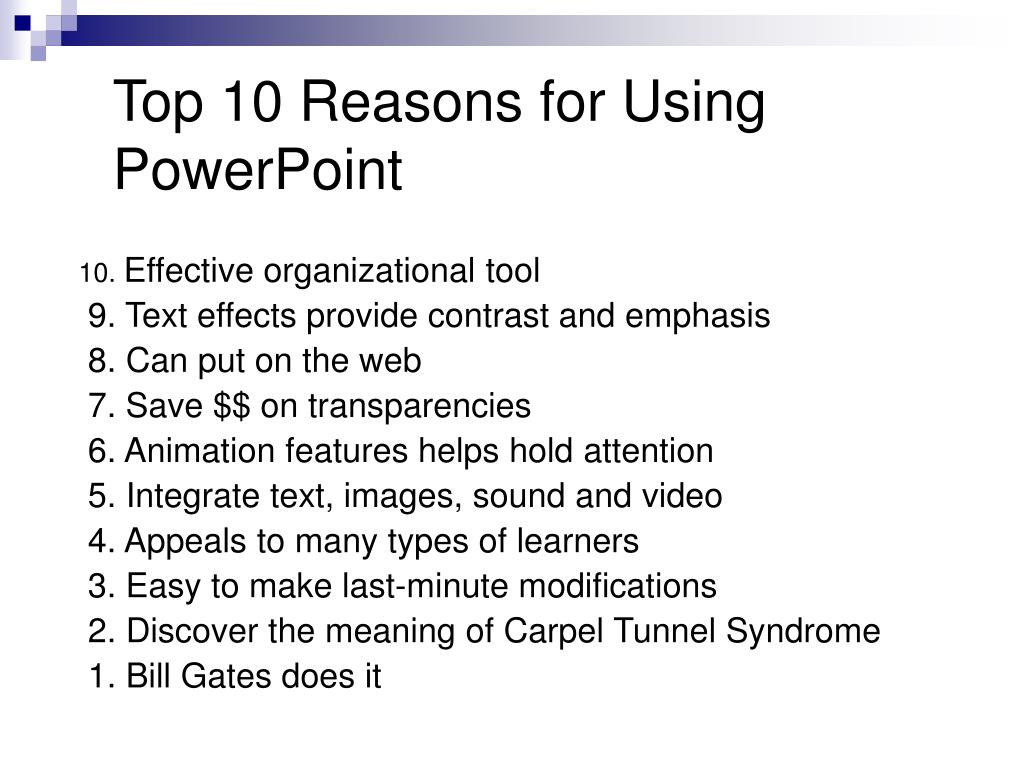 Top 10 Reasons for Using PowerPoint

10. Effective organizational tool
9. Text effects provide contrast and emphasis
8. Can put on the web
7. Save \$\$ on transparencies
6. Animation features helps hold attention
5. Integrate text, images, sound and video
4. Appeals to many types of learners
3. Easy to make last-minute modifications
2. Discover the meaning of Carpel Tunnel Syndrome
1. Bill Gates does it